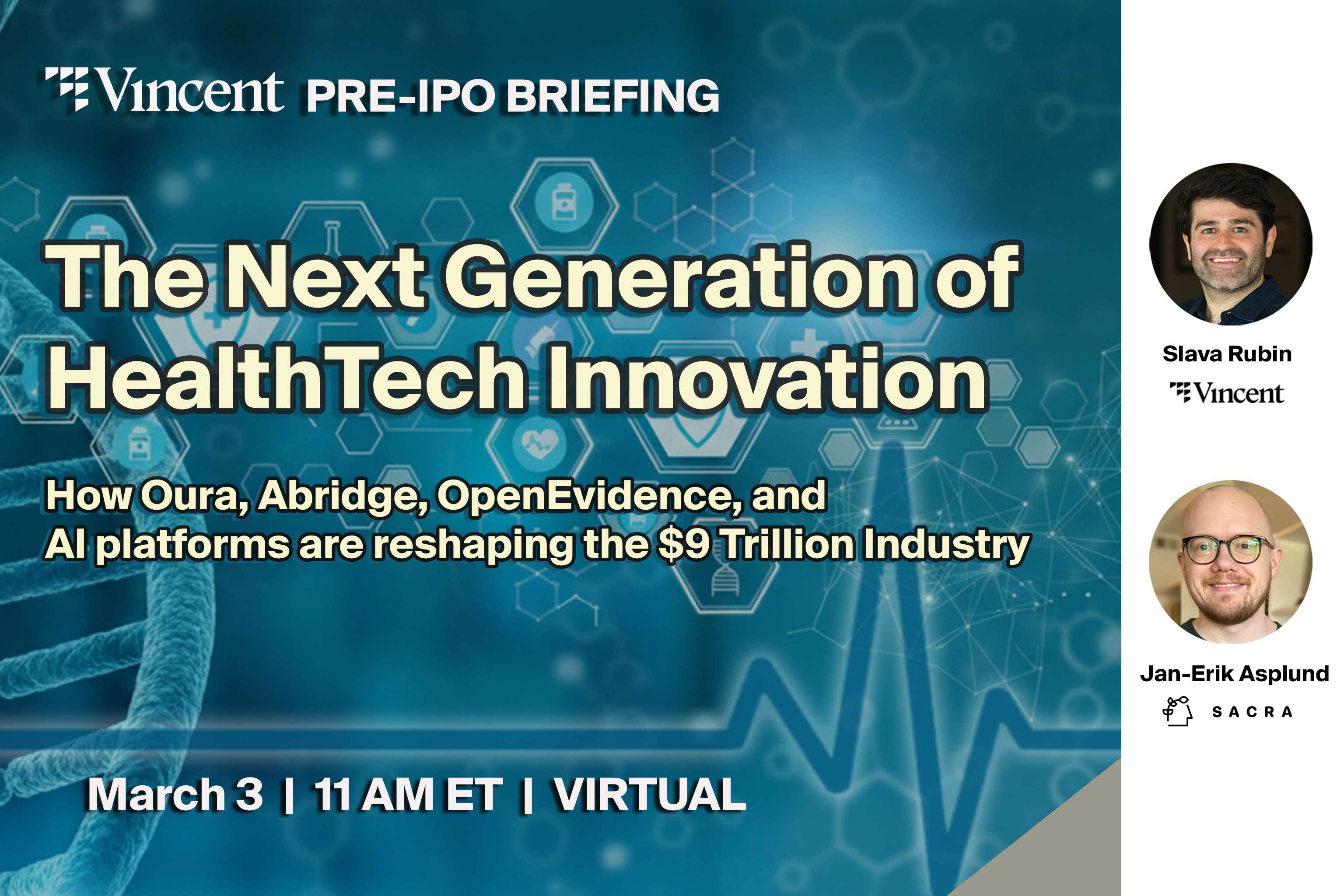 Vincent PRE-IPO BRIEFING

The Next Generation of HealthTech Innovation

How Oura, Abridge, OpenEvidence, and AI platforms are reshaping the $9 Trillion Industry

March 3 | 11 AM ET | VIRTUAL

Slava Rubin
Vincent

Jan-Erik Asplund
SACRA